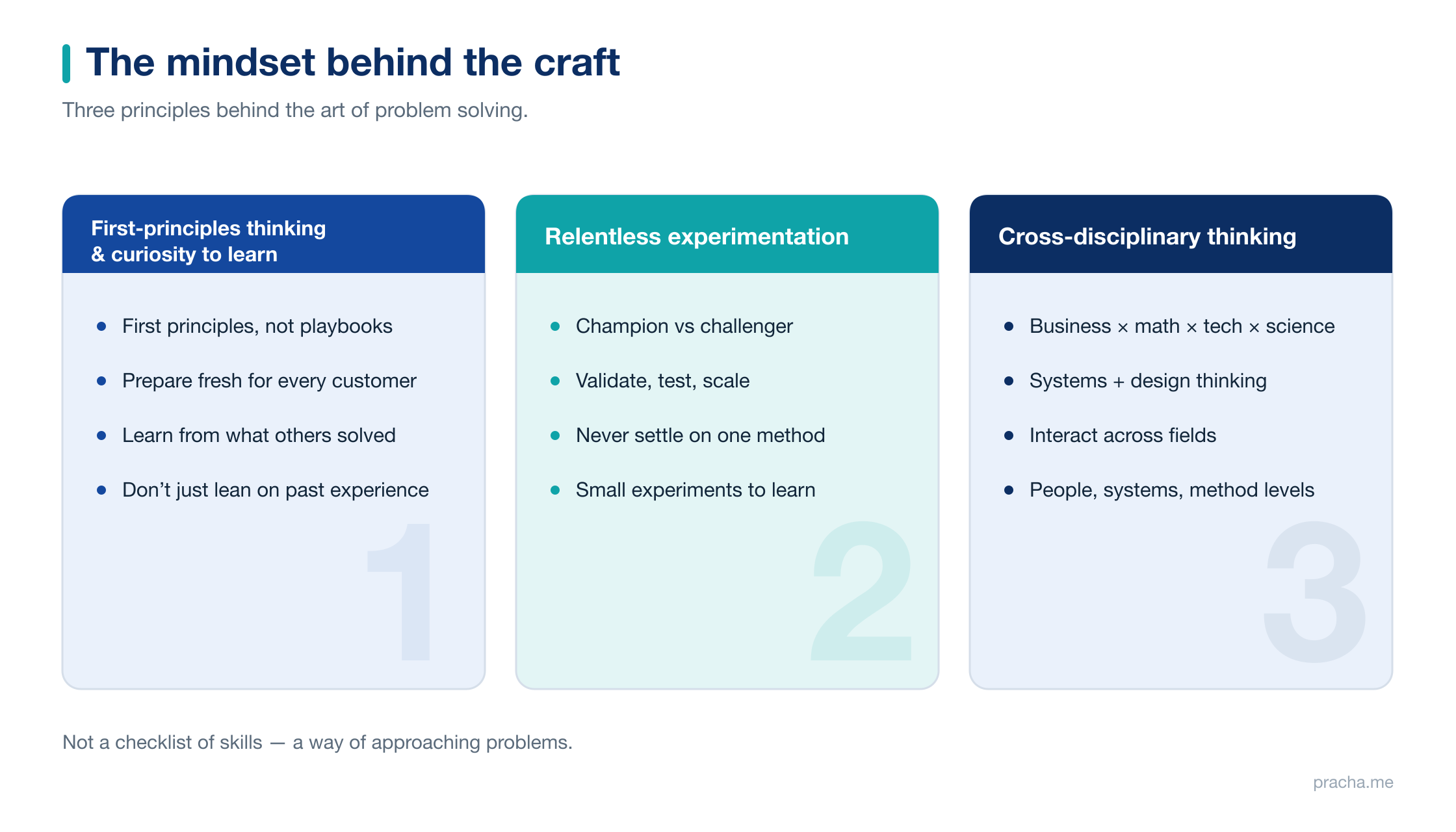 The mindset behind the craft

Three principles behind the art of problem solving.

First-principles thinking
& curiosity to learn

• First principles, not playbooks
• Prepare fresh for every customer
• Learn from what others solved
• Don't just lean on past experience

1

Relentless experimentation

• Champion vs challenger
• Validate, test, scale
• Never settle on one method
• Small experiments to learn

2

Cross-disciplinary thinking

• Business × math × tech × science
• Systems + design thinking
• Interact across fields
• People, systems, method levels

3

Not a checklist of skills — a way of approaching problems.

pracha.me